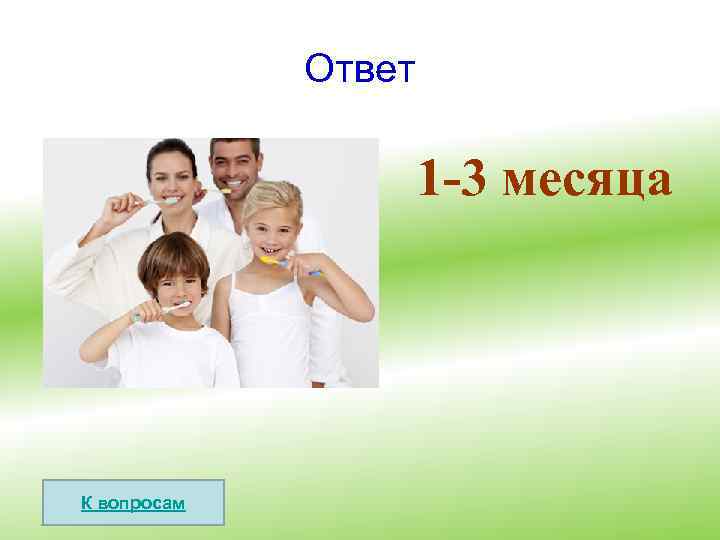 Ответ

1-3 месяца

К вопросам